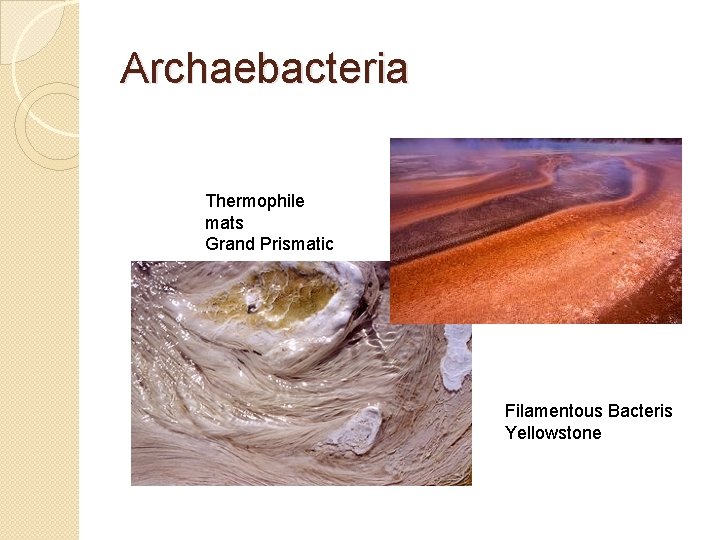 Archaebacteria

Thermophile
mats
Grand Prismatic

Filamentous Bacteris
Yellowstone